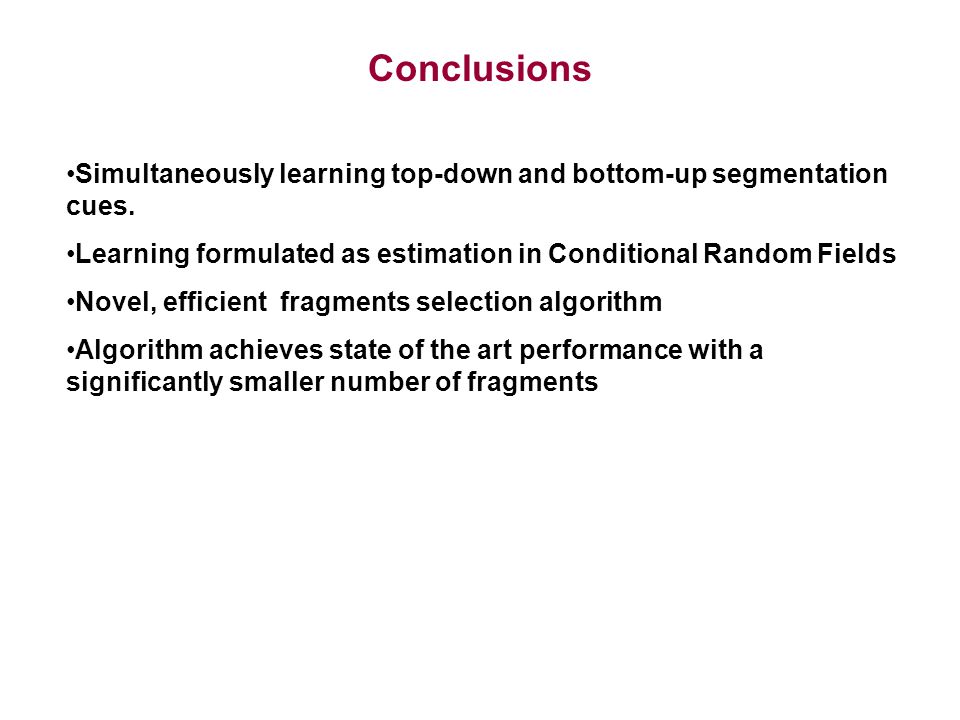 Conclusions

•Simultaneously learning top-down and bottom-up segmentation cues.

•Learning formulated as estimation in Conditional Random Fields

•Novel, efficient fragments selection algorithm

•Algorithm achieves state of the art performance with a significantly smaller number of fragments